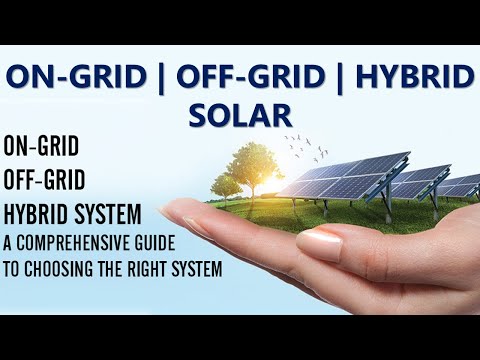 ON-GRID | OFF-GRID | HYBRID
SOLAR

ON-GRID
OFF-GRID
HYBRID SYSTEM
A COMPREHENSIVE GUIDE
TO CHOOSING THE RIGHT SYSTEM